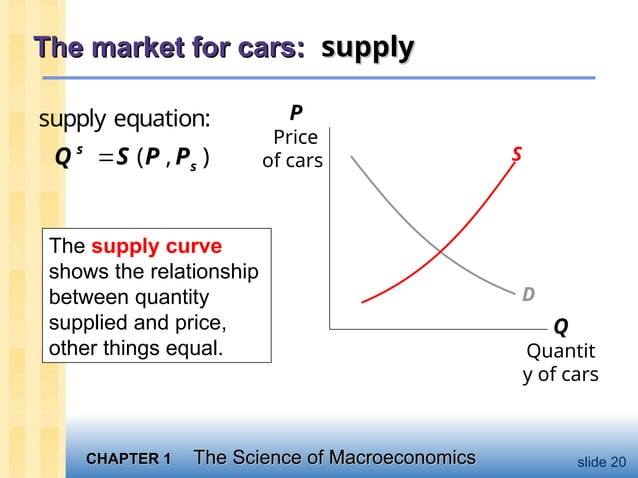 The market for cars: supply

supply equation:

$Q^s = S(P, P_s)$

The supply curve shows the relationship between quantity supplied and price, other things equal.

P
Price of cars

S

D

Q
Quantit
y of cars

CHAPTER 1 The Science of Macroeconomics

slide 20